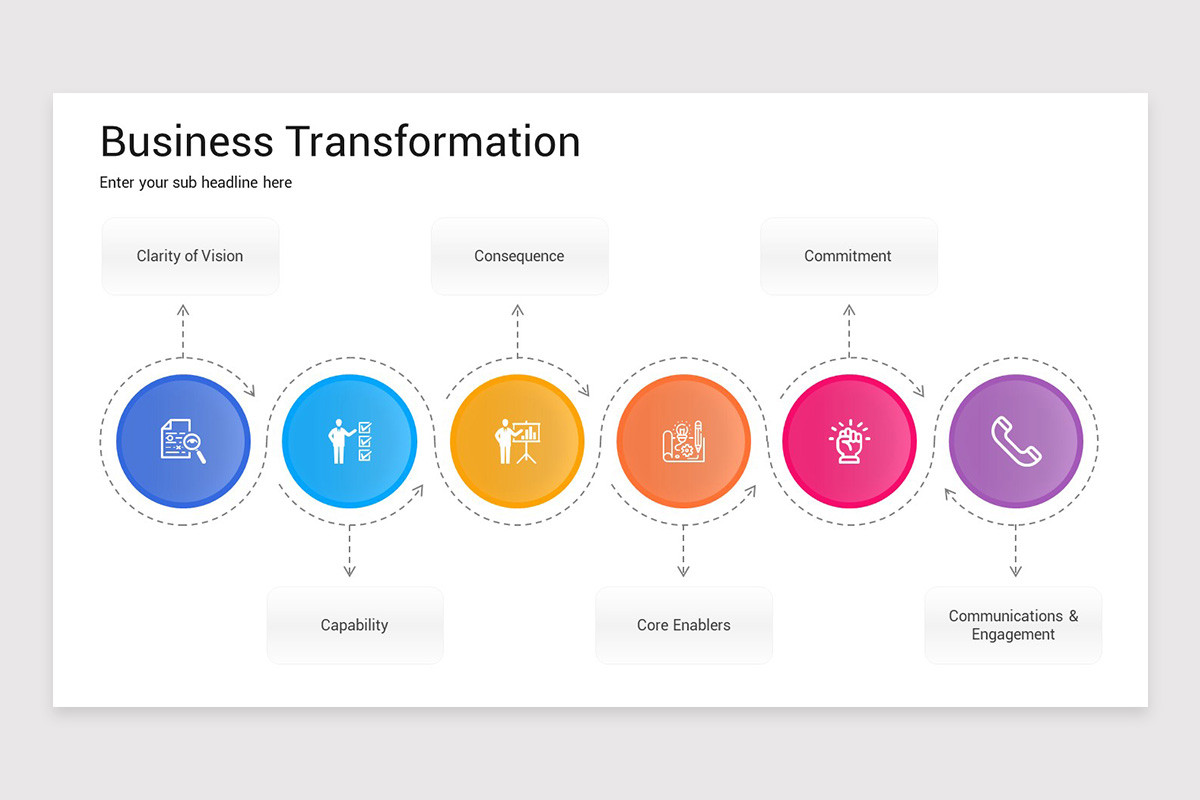 Business Transformation

Enter your sub headline here

Clarity of Vision

Consequence

Commitment

Capability

Core Enablers

Communications & Engagement